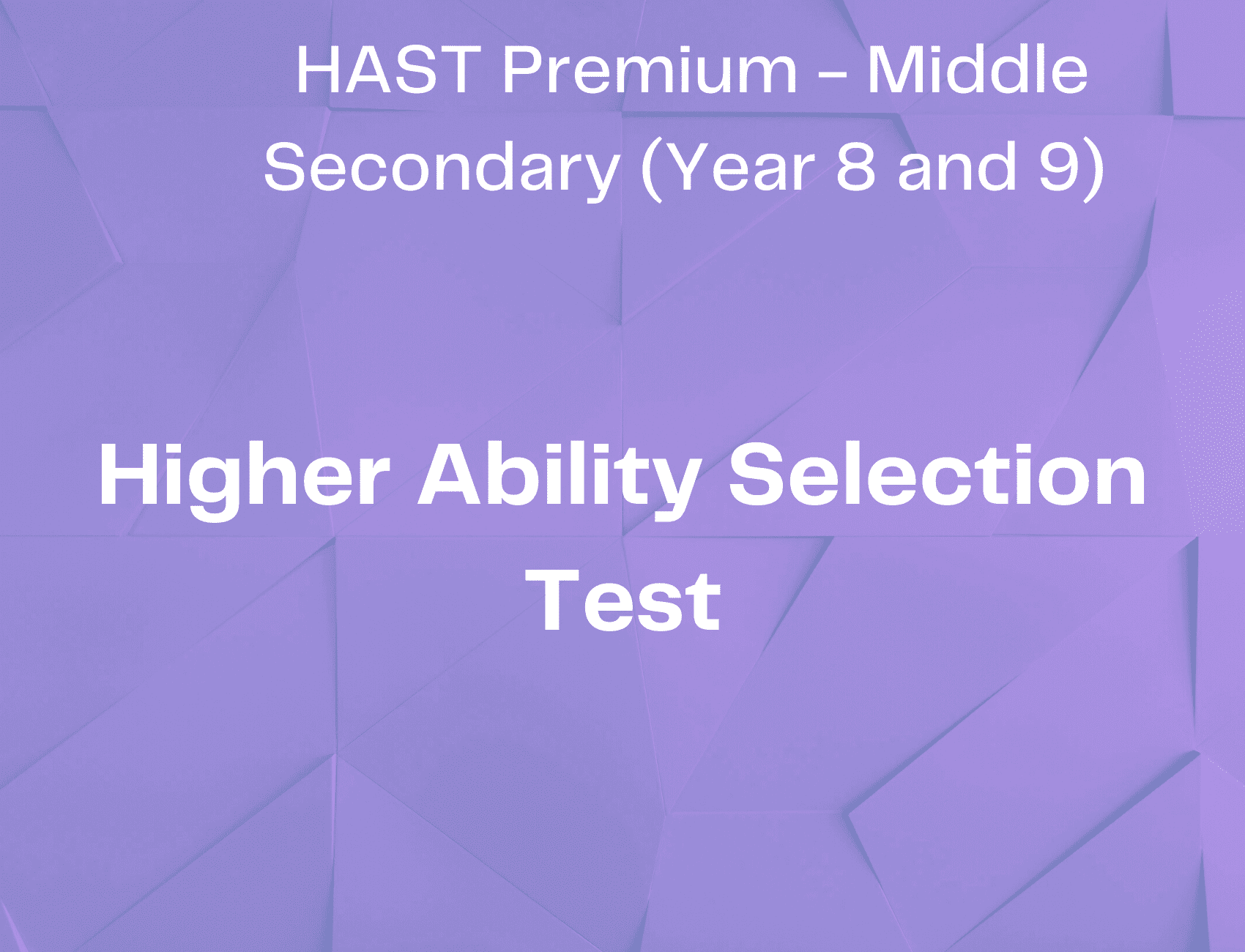 HAST Premium – Middle Secondary (Year 8 and 9)

Higher Ability Selection Test